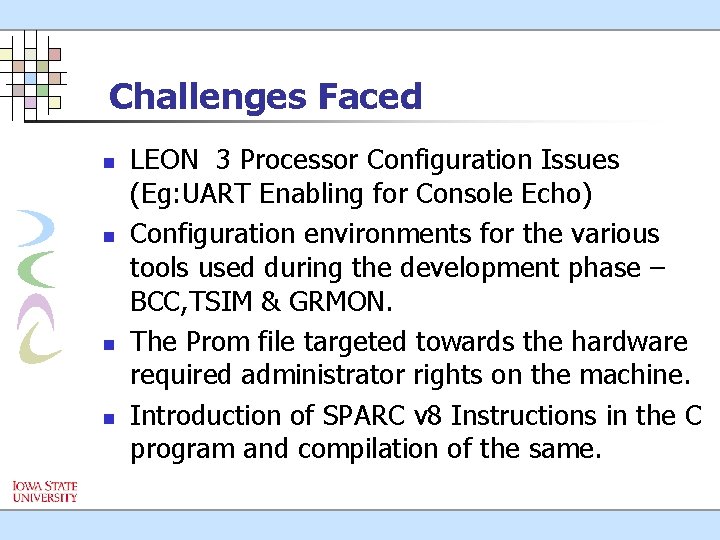 Challenges Faced

- LEON 3 Processor Configuration Issues (Eg:UART Enabling for Console Echo)
- Configuration environments for the various tools used during the development phase – BCC,TSIM & GRMON.
- The Prom file targeted towards the hardware required administrator rights on the machine.
- Introduction of SPARC v8 Instructions in the C program and compilation of the same.

IOWA STATE UNIVERSITY